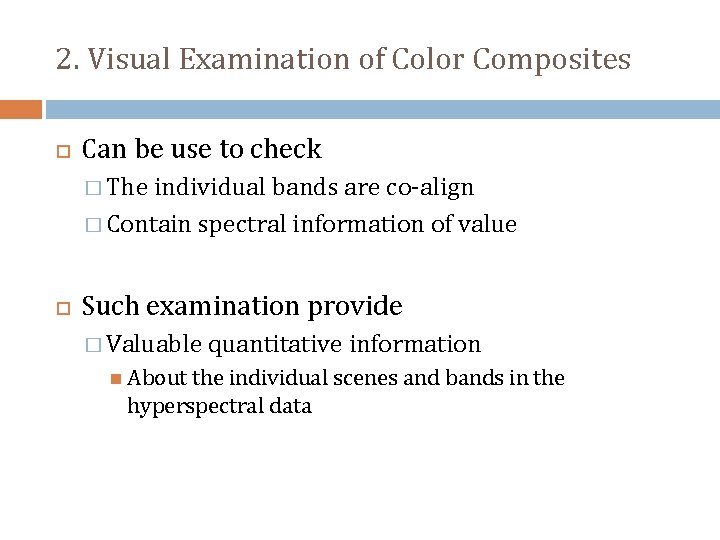 2. Visual Examination of Color Composites

Can be use to check

The individual bands are co-align

Contain spectral information of value

Such examination provide

Valuable quantitative information

About the individual scenes and bands in the hyperspectral data